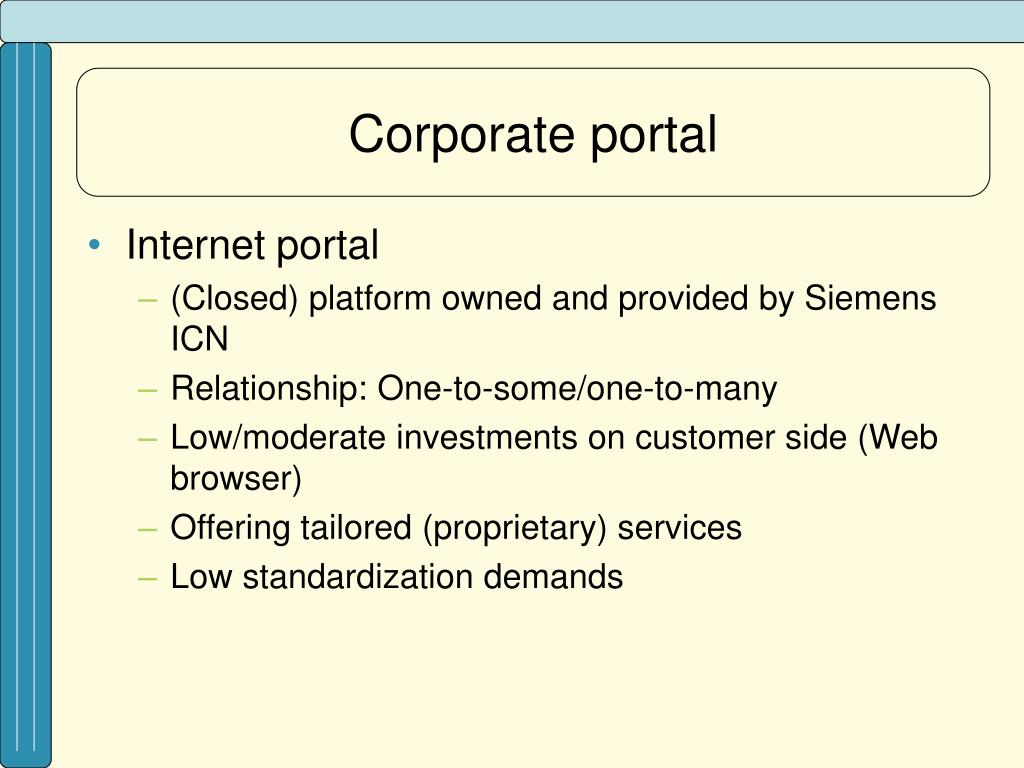 Corporate portal

• Internet portal
– (Closed) platform owned and provided by Siemens ICN
– Relationship: One-to-some/one-to-many
– Low/moderate investments on customer side (Web browser)
– Offering tailored (proprietary) services
– Low standardization demands